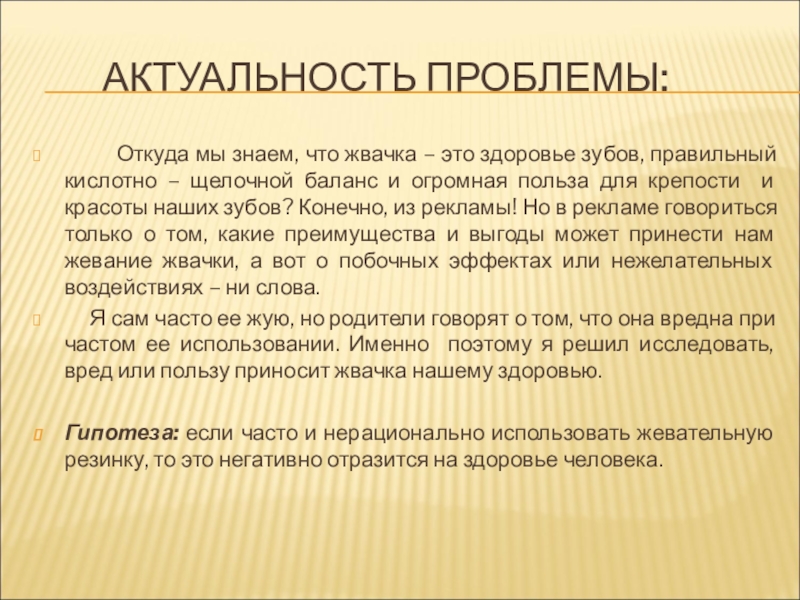 АКТУАЛЬНОСТЬ ПРОБЛЕМЫ:

Откуда мы знаем, что жвачка – это здоровье зубов, правильный кислотно – щелочной баланс и огромная польза для крепости и красоты наших зубов? Конечно, из рекламы! Но в рекламе говориться только о том, какие преимущества и выгоды может принести нам жевание жвачки, а вот о побочных эффектах или нежелательных воздействиях – ни слова.

Я сам часто ее жую, но родители говорят о том, что она вредна при частом ее использовании. Именно поэтому я решил исследовать, вред или пользу приносит жвачка нашему здоровью.

Гипотеза: если часто и нерационально использовать жевательную резинку, то это негативно отразится на здоровье человека.